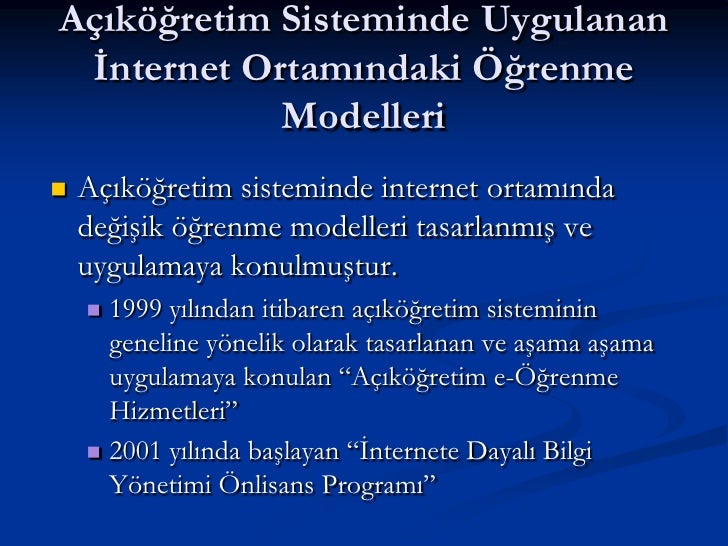 Açıköğretim Sisteminde Uygulanan İnternet Ortamındaki Öğrenme Modelleri

Açıköğretim sisteminde internet ortamında değişik öğrenme modelleri tasarlanmış ve uygulamaya konulmuştur.

1999 yılından itibaren açıköğretim sisteminin geneline yönelik olarak tasarlanan ve aşama aşama uygulamaya konulan “Açıköğretim e-Öğrenme Hizmetleri”

2001 yılında başlayan “İnternete Dayalı Bilgi Yönetimi Önlisans Programı”